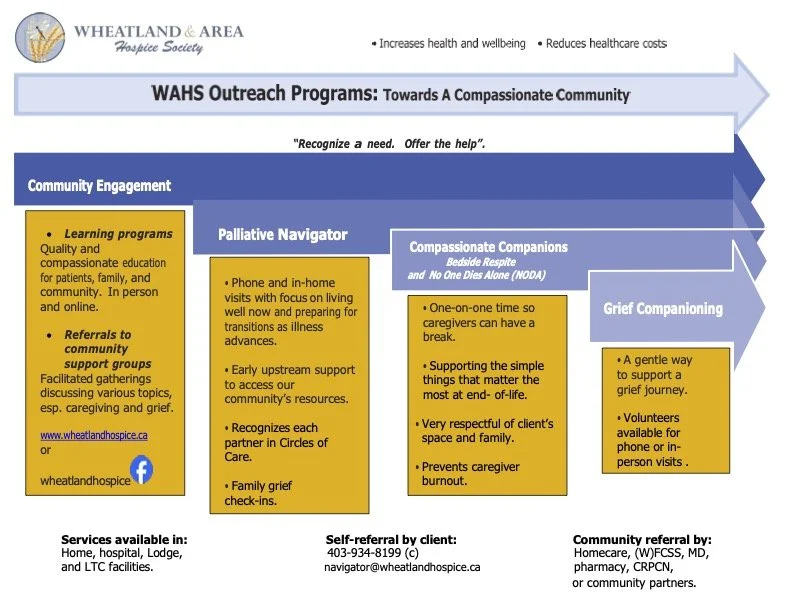 WHEATLAND & AREA
Hospice Society

• Increases health and wellbeing • Reduces healthcare costs

WAHS Outreach Programs: Towards A Compassionate Community

"Recognize a need. Offer the help".

Community Engagement

• Learning programs
Quality and compassionate education for patients, family, and community. In person and online.

• Referrals to community support groups
Facilitated gatherings discussing various topics, esp. caregiving and grief.

www.wheatlandhospice.ca
or
wheatlandhospice

Palliative Navigator

• Phone and in-home visits with focus on living well now and preparing for transitions as illness advances.

• Early upstream support to access our community's resources.

• Recognizes each partner in Circles of Care.

• Family grief check-ins.

Compassionate Companions
Bedside Respite
and No One Dies Alone (NODA)

• One-on-one time so caregivers can have a break.

• Supporting the simple things that matter the most at end- of-life.

• Very respectful of client's space and family.

• Prevents caregiver burnout.

Grief Companioning

• A gentle way to support a grief journey.

• Volunteers available for phone or in-person visits .

Services available in:
Home, hospital, Lodge, and LTC facilities.

Self-referral by client:
403-934-8199 (c)
navigator@wheatlandhospice.ca

Community referral by:
Homecare, (W)FCSS, MD, pharmacy, CRPCN, or community partners.